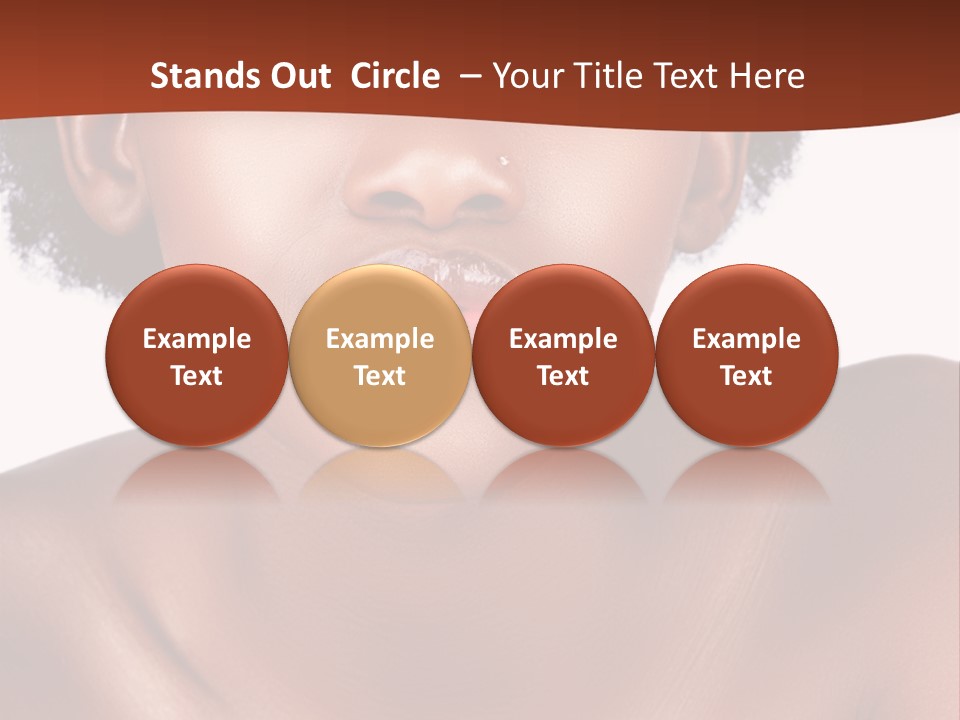 Stands Out Circle – Your Title Text Here

Example Text

Example Text

Example Text

Example Text